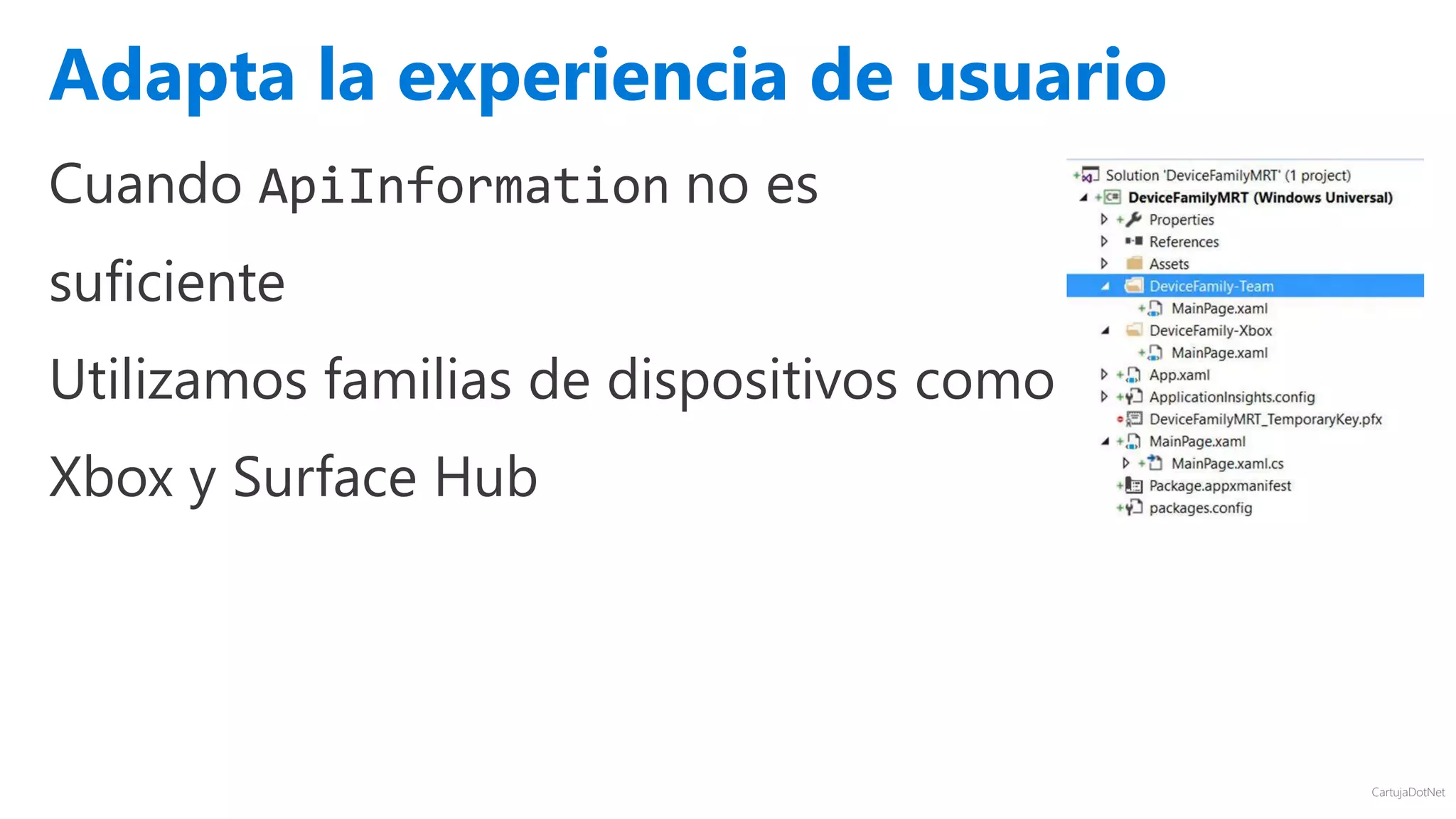 Adapta la experiencia de usuario

Cuando ApiInformation no es suficiente

Utilizamos familias de dispositivos como Xbox y Surface Hub

Solution 'DeviceFamilyMRT' (1 project)
DeviceFamilyMRT (Windows Universal)
Properties
References
Assets
DeviceFamily-Team
MainPage.xaml
DeviceFamily-Xbox
MainPage.xaml
App.xaml
ApplicationInsights.config
DeviceFamilyMRT_TemporaryKey.pfx
MainPage.xaml
MainPage.xaml.cs
Package.appxmanifest
packages.config

CartujaDotNet